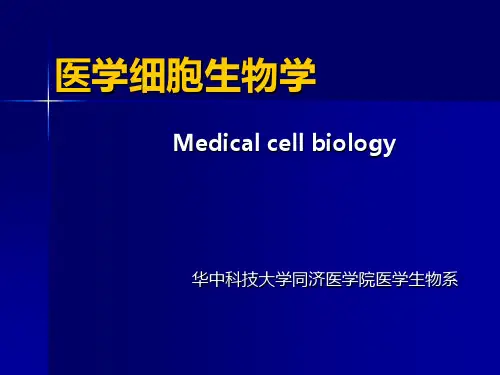 医学细胞生物学

Medical cell biology

华中科技大学同济医学院医学生物系